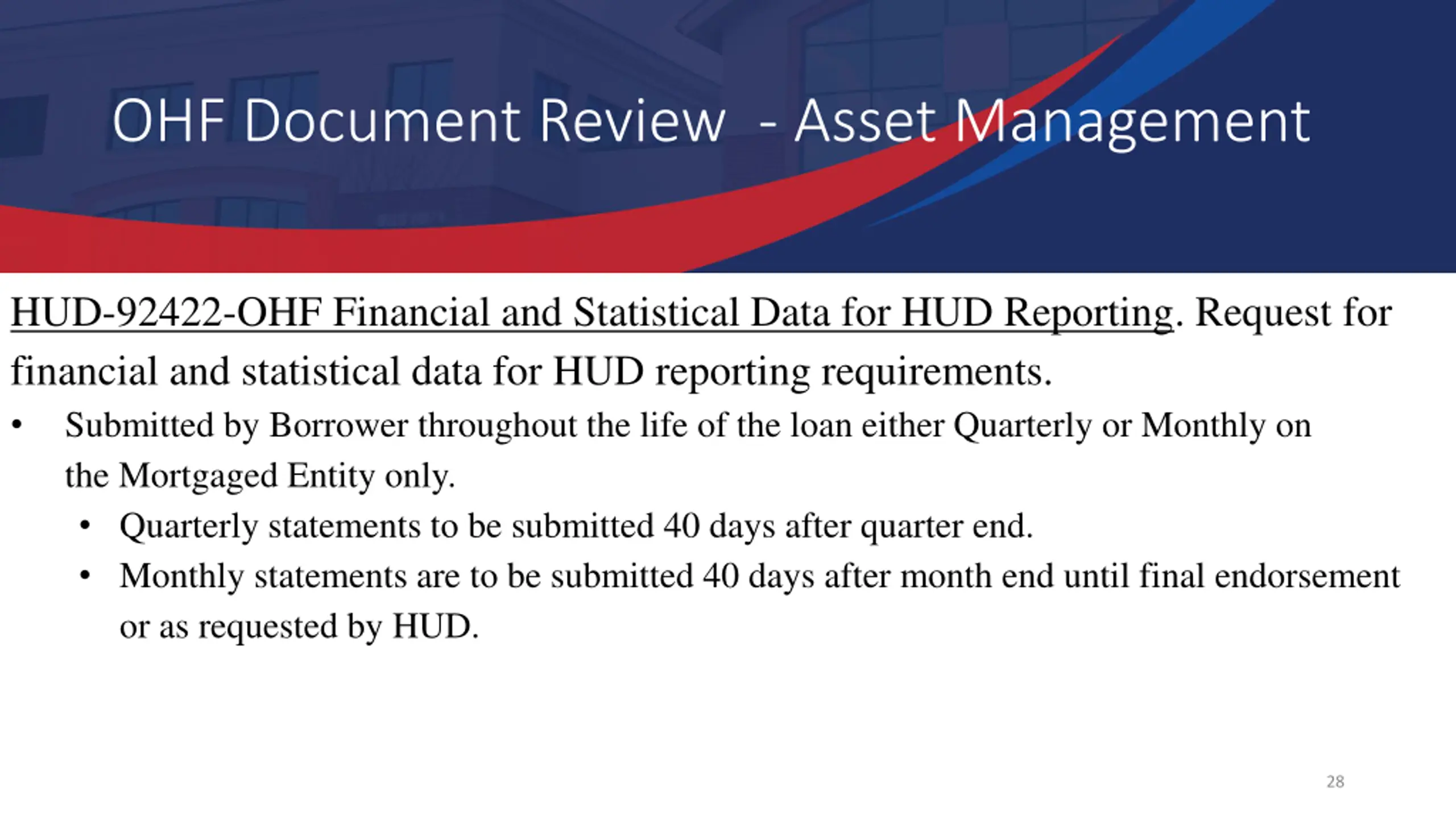 OHF Document Review - Asset Management

HUD-92422-OHF Financial and Statistical Data for HUD Reporting. Request for financial and statistical data for HUD reporting requirements.

• Submitted by Borrower throughout the life of the loan either Quarterly or Monthly on the Mortgaged Entity only.
  • Quarterly statements to be submitted 40 days after quarter end.
  • Monthly statements are to be submitted 40 days after month end until final endorsement or as requested by HUD.

28